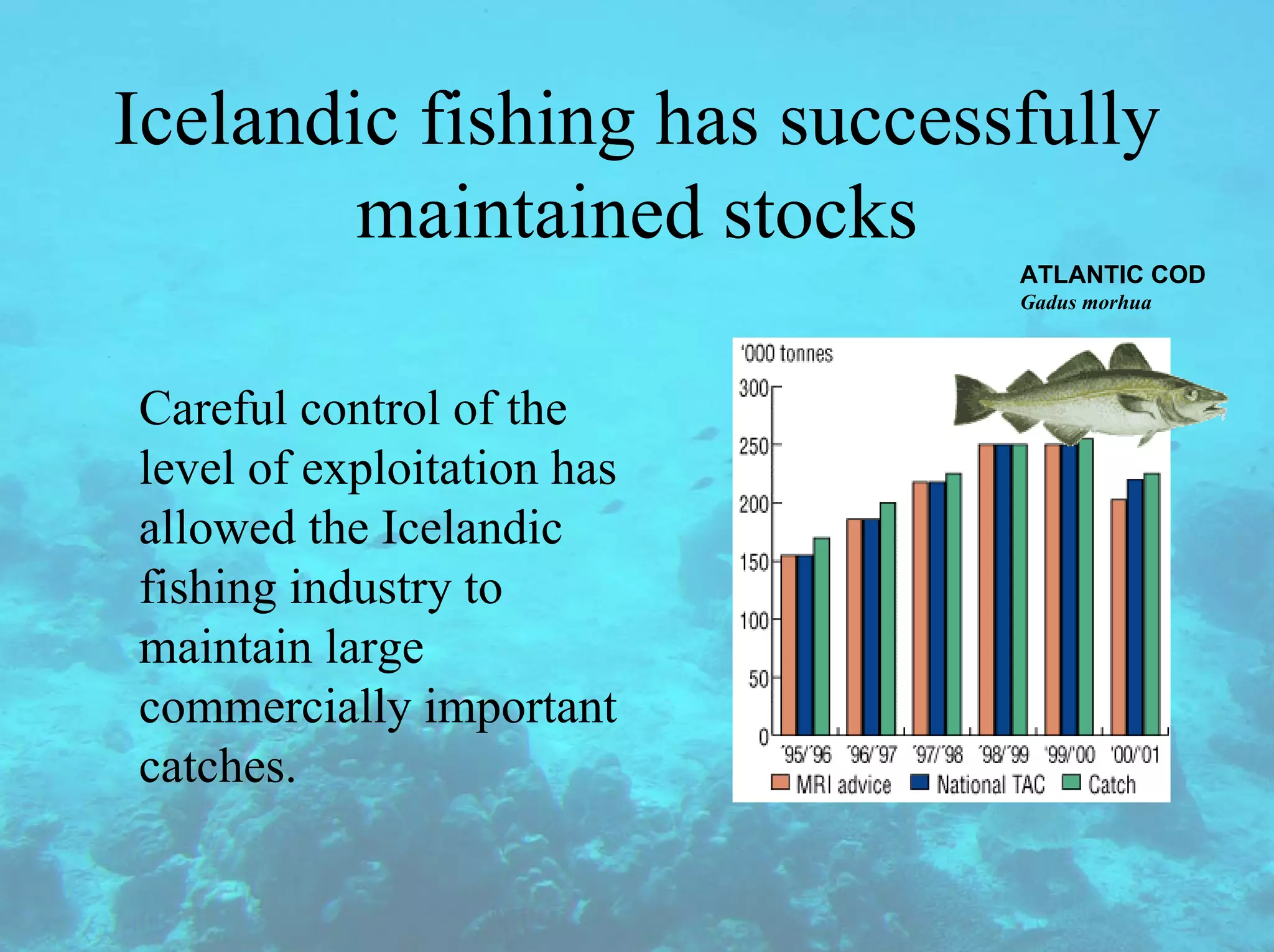 Icelandic fishing has successfully maintained stocks

ATLANTIC COD
Gadus morhua

Careful control of the level of exploitation has allowed the Icelandic fishing industry to maintain large commercially important catches.

'000 tonnes
300
250
200
150
100
50
0
'95/'96 '96/'97 '97/'98 '98/'99 '99/'00 '00/'01
MRI advice National TAC Catch